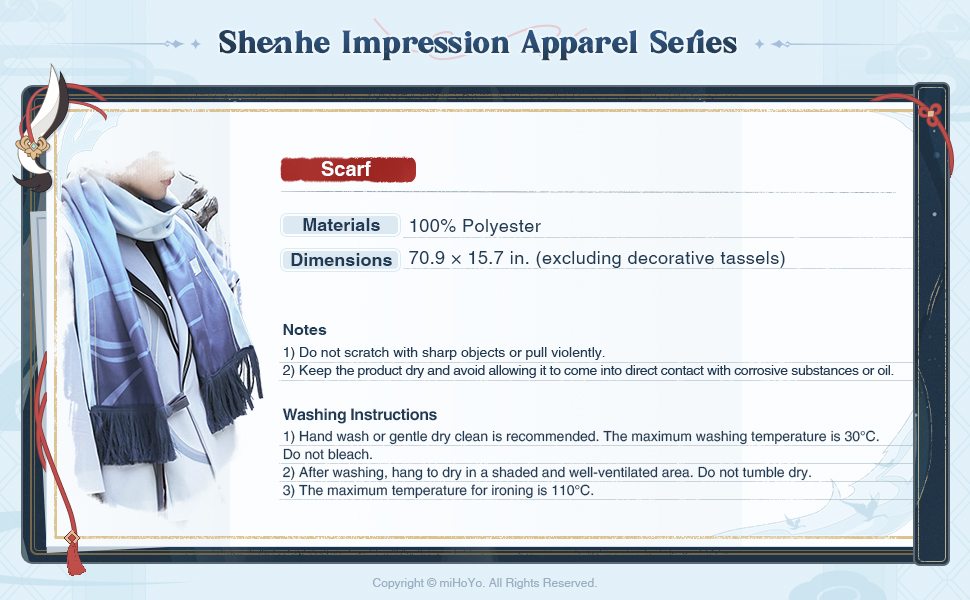 Shenhe Impression Apparel Series

Scarf

Materials 100% Polyester

Dimensions 70.9 × 15.7 in. (excluding decorative tassels)

Notes
1) Do not scratch with sharp objects or pull violently.
2) Keep the product dry and avoid allowing it to come into direct contact with corrosive substances or oil.

Washing Instructions
1) Hand wash or gentle dry clean is recommended. The maximum washing temperature is 30°C. Do not bleach.
2) After washing, hang to dry in a shaded and well-ventilated area. Do not tumble dry.
3) The maximum temperature for ironing is 110°C.

Copyright © miHoYo. All Rights Reserved.